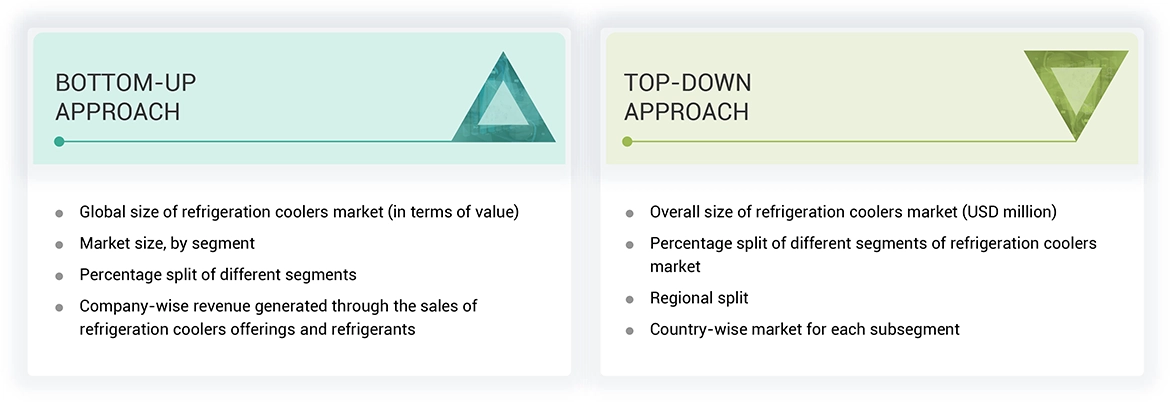 BOTTOM-UP APPROACH

- Global size of refrigeration coolers market (in terms of value)
- Market size, by segment
- Percentage split of different segments
- Company-wise revenue generated through the sales of refrigeration coolers offerings and refrigerants

TOP-DOWN APPROACH

- Overall size of refrigeration coolers market (USD million)
- Percentage split of different segments of refrigeration coolers market
- Regional split
- Country-wise market for each subsegment